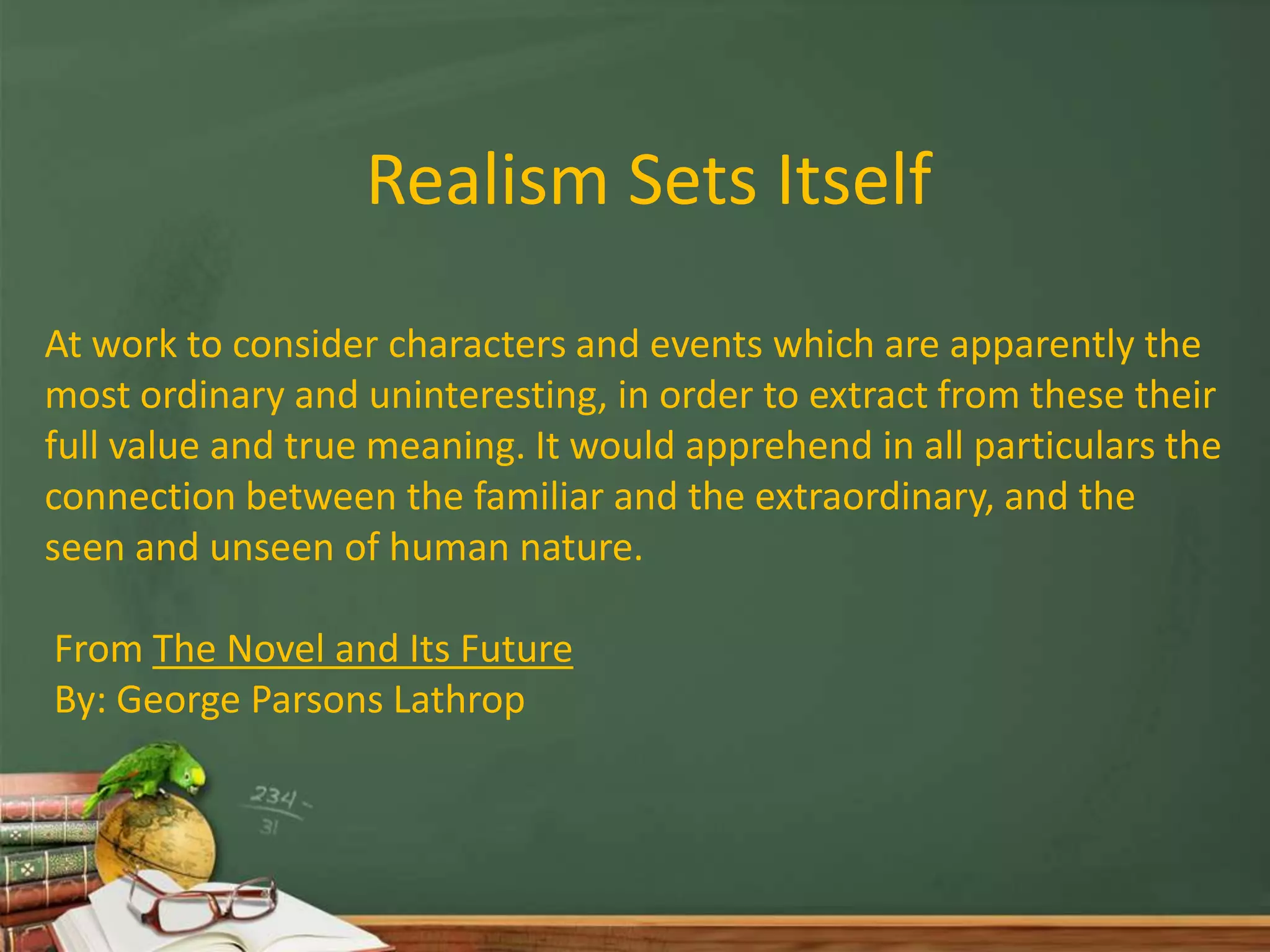 Realism Sets Itself

At work to consider characters and events which are apparently the most ordinary and uninteresting, in order to extract from these their full value and true meaning. It would apprehend in all particulars the connection between the familiar and the extraordinary, and the seen and unseen of human nature.

From The Novel and Its Future
By: George Parsons Lathrop

234
31